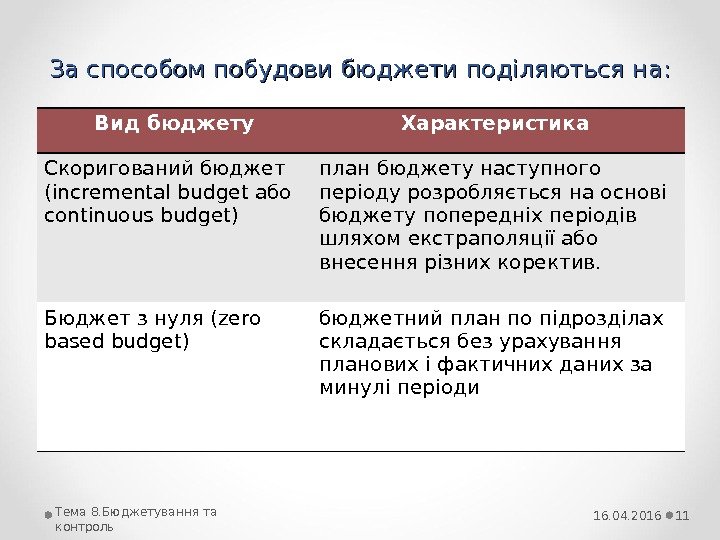 За способом побудови бюджети поділяються на:

| Вид бюджету | Характеристика |
|---|---|
| Скоригований бюджет (incremental budget або continuous budget) | план бюджету наступного періоду розробляється на основі бюджету попередніх періодів шляхом екстраполяції або внесення різних коректив. |
| Бюджет з нуля (zero based budget) | бюджетний план по підрозділах складається без урахування планових і фактичних даних за минулі періоди |

Тема 8.Бюджетування та контроль

16.04.2016 11